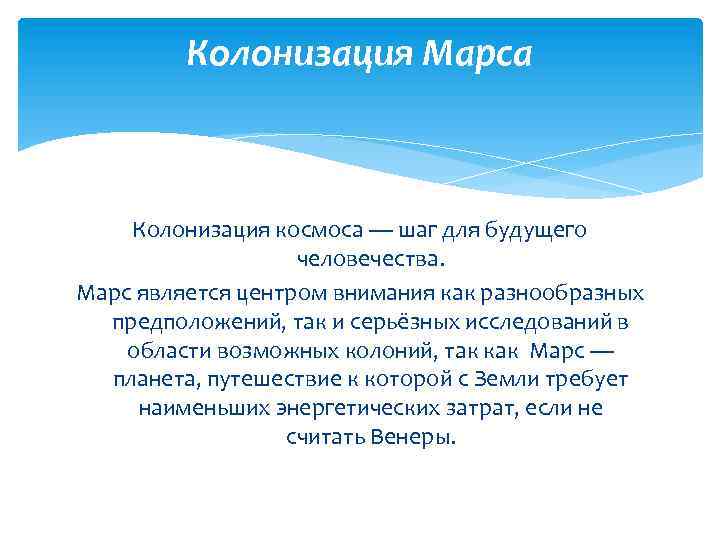 Колонизация Марса

Колонизация космоса — шаг для будущего человечества.

Марс является центром внимания как разнообразных предположений, так и серьёзных исследований в области возможных колоний, так как Марс — планета, путешествие к которой с Земли требует наименьших энергетических затрат, если не считать Венеры.